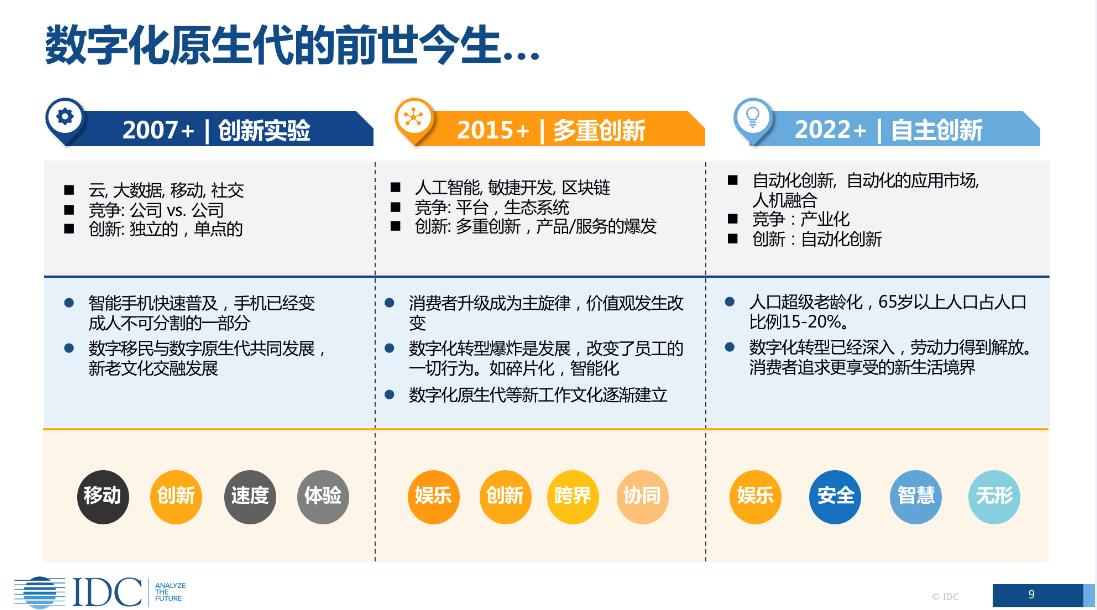 数字化原生代的前世今生…

2007+ | 创新实验

- 云, 大数据, 移动, 社交
- 竞争: 公司 vs. 公司
- 创新: 独立的，单点的

- 智能手机快速普及，手机已经变成人不可分割的一部分
- 数字移民与数字原生代共同发展，新老文化交融发展

移动 创新 速度 体验

2015+ | 多重创新

- 人工智能, 敏捷开发, 区块链
- 竞争: 平台，生态系统
- 创新: 多重创新，产品/服务的爆发

- 消费者升级成为主旋律，价值观发生改变
- 数字化转型爆炸是发展，改变了员工的一切行为。如碎片化，智能化
- 数字化原生代等新工作文化逐渐建立

娱乐 创新 跨界 协同

2022+ | 自主创新

- 自动化创新, 自动化的应用市场, 人机融合
- 竞争：产业化
- 创新：自动化创新

- 人口超级老龄化，65岁以上人口占人口比例15-20%。
- 数字化转型已经深入，劳动力得到解放。消费者追求更享受的新生活境界

娱乐 安全 智慧 无形

IDC ANALYZE THE FUTURE

© IDC

9